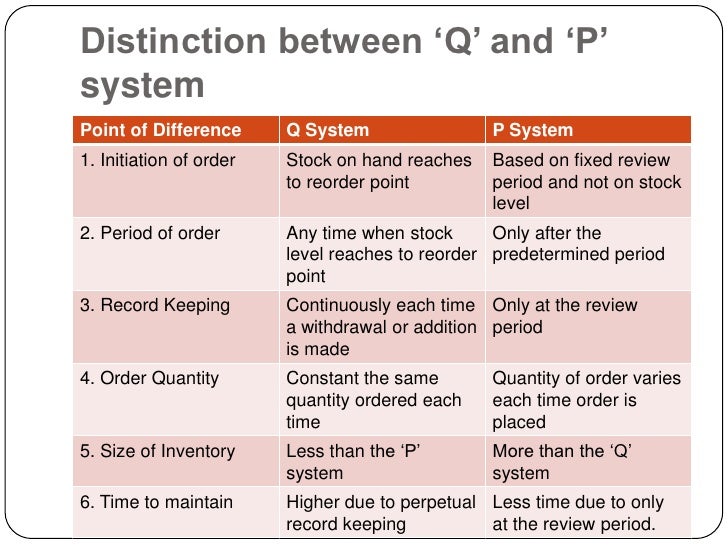 Distinction between ‘Q’ and ‘P’ system

| Point of Difference | Q System | P System |
|---|---|---|
| 1. Initiation of order | Stock on hand reaches to reorder point | Based on fixed review period and not on stock level |
| 2. Period of order | Any time when stock level reaches to reorder point | Only after the predetermined period |
| 3. Record Keeping | Continuously each time a withdrawal or addition is made | Only at the review period |
| 4. Order Quantity | Constant the same quantity ordered each time | Quantity of order varies each time order is placed |
| 5. Size of Inventory | Less than the ‘P’ system | More than the ‘Q’ system |
| 6. Time to maintain | Higher due to perpetual record keeping | Less time due to only at the review period. |